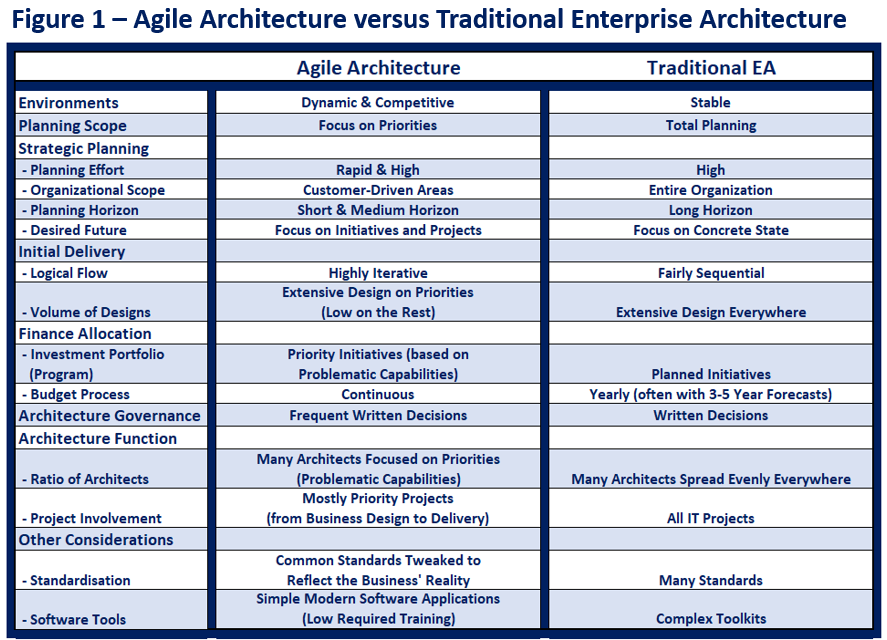 Figure 1 – Agile Architecture versus Traditional Enterprise Architecture

| | Agile Architecture | Traditional EA |
|---|---|---|
| Environments | Dynamic & Competitive | Stable |
| Planning Scope | Focus on Priorities | Total Planning |
| Strategic Planning | | |
| - Planning Effort | Rapid & High | High |
| - Organizational Scope | Customer-Driven Areas | Entire Organization |
| - Planning Horizon | Short & Medium Horizon | Long Horizon |
| - Desired Future | Focus on Initiatives and Projects | Focus on Concrete State |
| Initial Delivery | | |
| - Logical Flow | Highly Iterative | Fairly Sequential |
| - Volume of Designs | Extensive Design on Priorities (Low on the Rest) | Extensive Design Everywhere |
| Finance Allocation | | |
| - Investment Portfolio (Program) | Priority Initiatives (based on Problematic Capabilities) | Planned Initiatives |
| - Budget Process | Continuous | Yearly (often with 3-5 Year Forecasts) |
| Architecture Governance | Frequent Written Decisions | Written Decisions |
| Architecture Function | | |
| - Ratio of Architects | Many Architects Focused on Priorities (Problematic Capabilities) | Many Architects Spread Evenly Everywhere |
| - Project Involvement | Mostly Priority Projects (from Business Design to Delivery) | All IT Projects |
| Other Considerations | | |
| - Standardisation | Common Standards Tweaked to Reflect the Business' Reality | Many Standards |
| - Software Tools | Simple Modern Software Applications (Low Required Training) | Complex Toolkits |